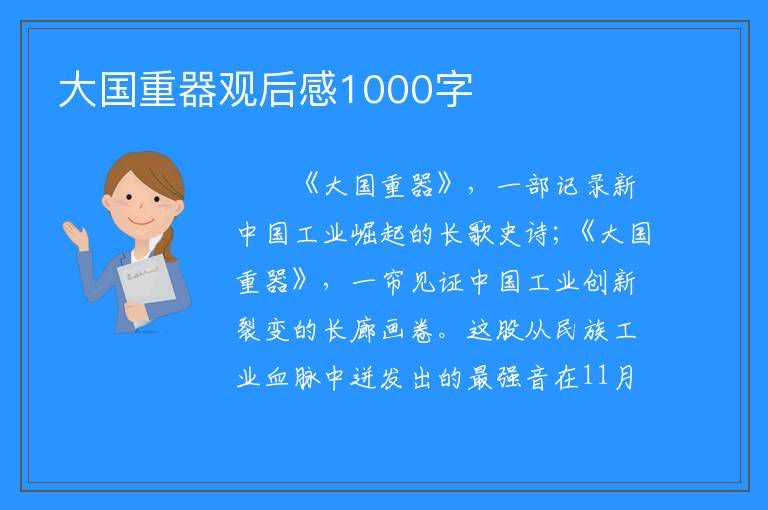 大国重器观后感1000字

《大国重器》，一部记录新中国工业崛起的长歌史诗；《大国重器》，一帘见证中国工业创新裂变的长廊画卷。这股从民族工业血脉中迸发出的最强音在11月